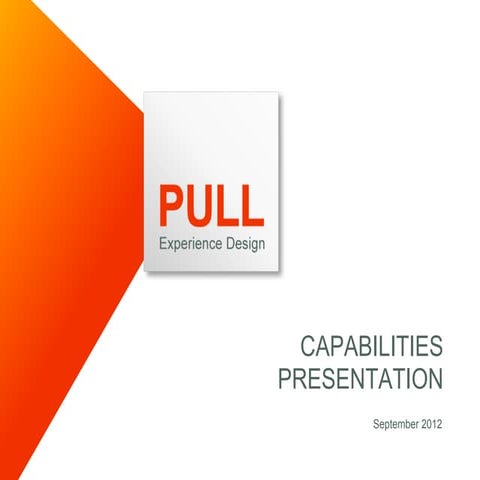 PULL
Experience Design

CAPABILITIES
PRESENTATION

September 2012